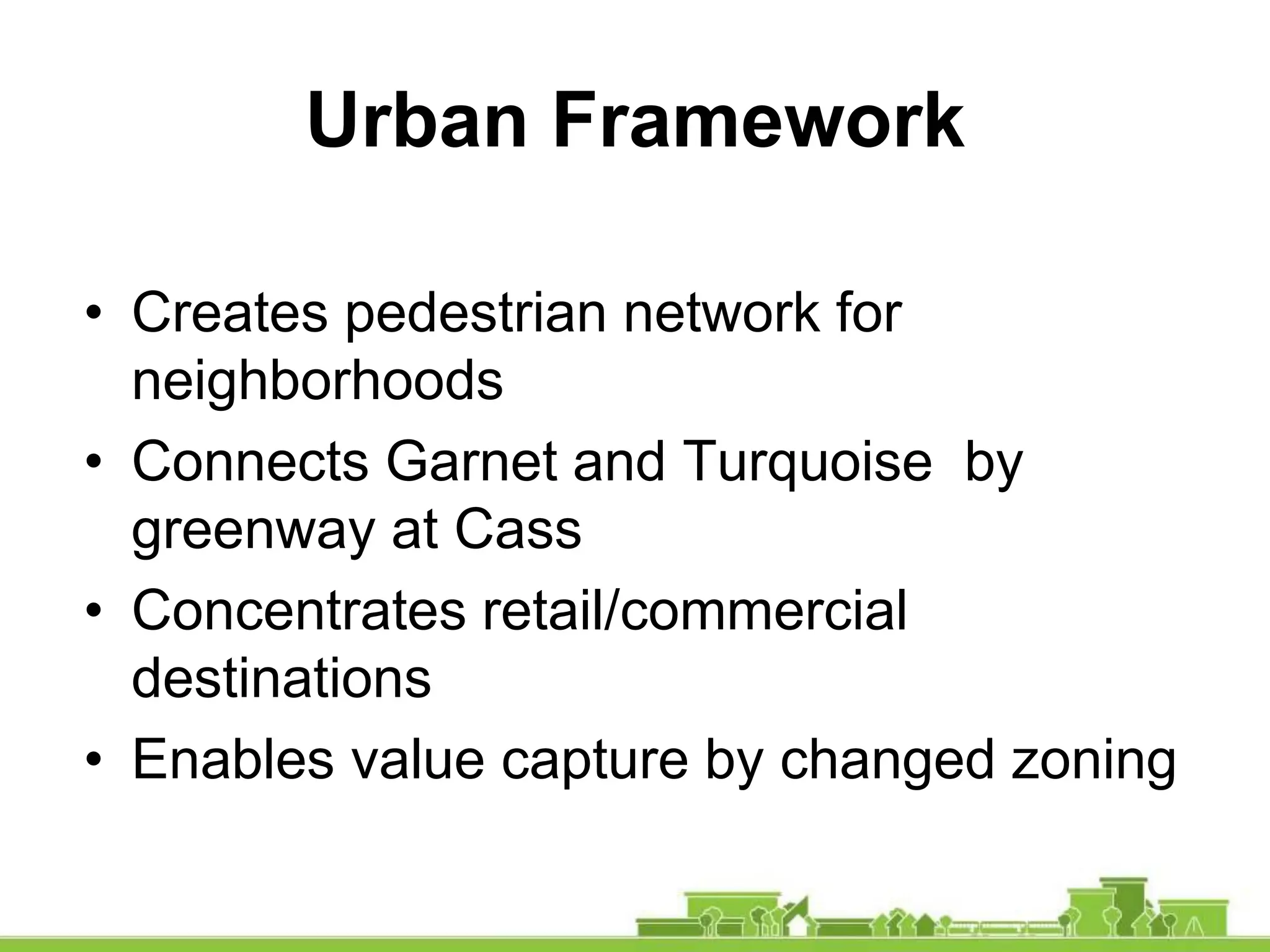 Urban Framework

• Creates pedestrian network for neighborhoods
• Connects Garnet and Turquoise  by greenway at Cass
• Concentrates retail/commercial destinations
• Enables value capture by changed zoning